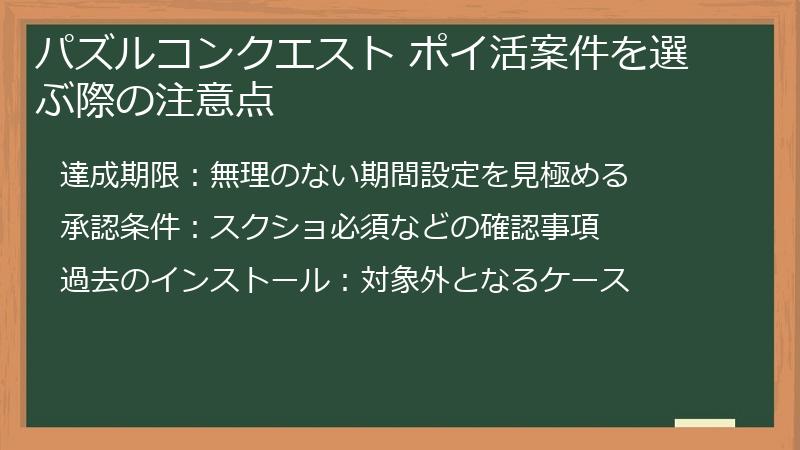 パズルコンクエスト ポイ活案件を選ぶ際の注意点

達成期限：無理のない期間設定を見極める

承認条件：スクショ必須などの確認事項

過去のインストール：対象外となるケース